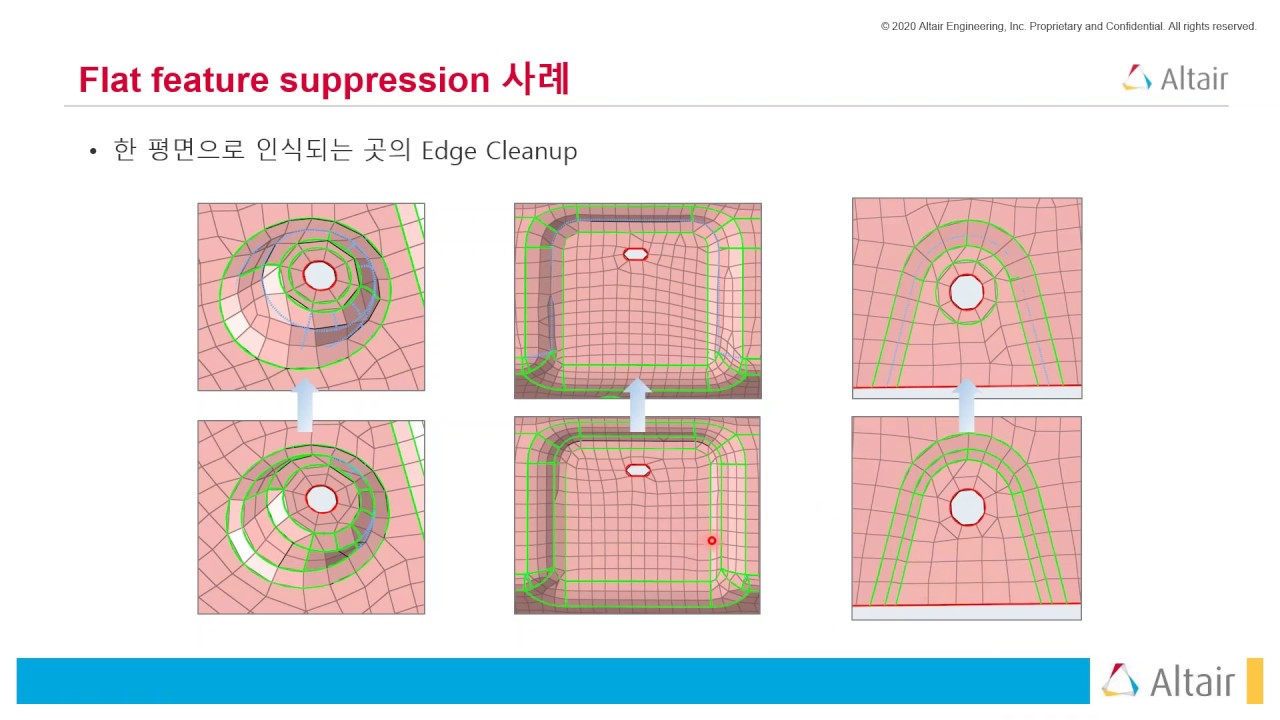 © 2020 Altair Engineering, Inc. Proprietary and Confidential. All rights reserved.

Flat feature suppression 사례

Altair

• 한 평면으로 인식되는 곳의 Edge Cleanup

Altair